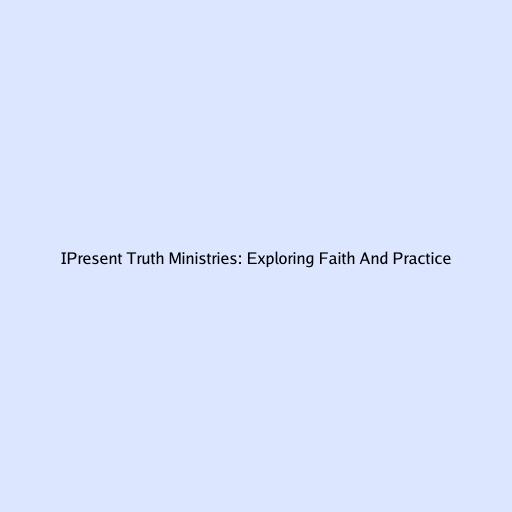 IPresent Truth Ministries: Exploring Faith And Practice